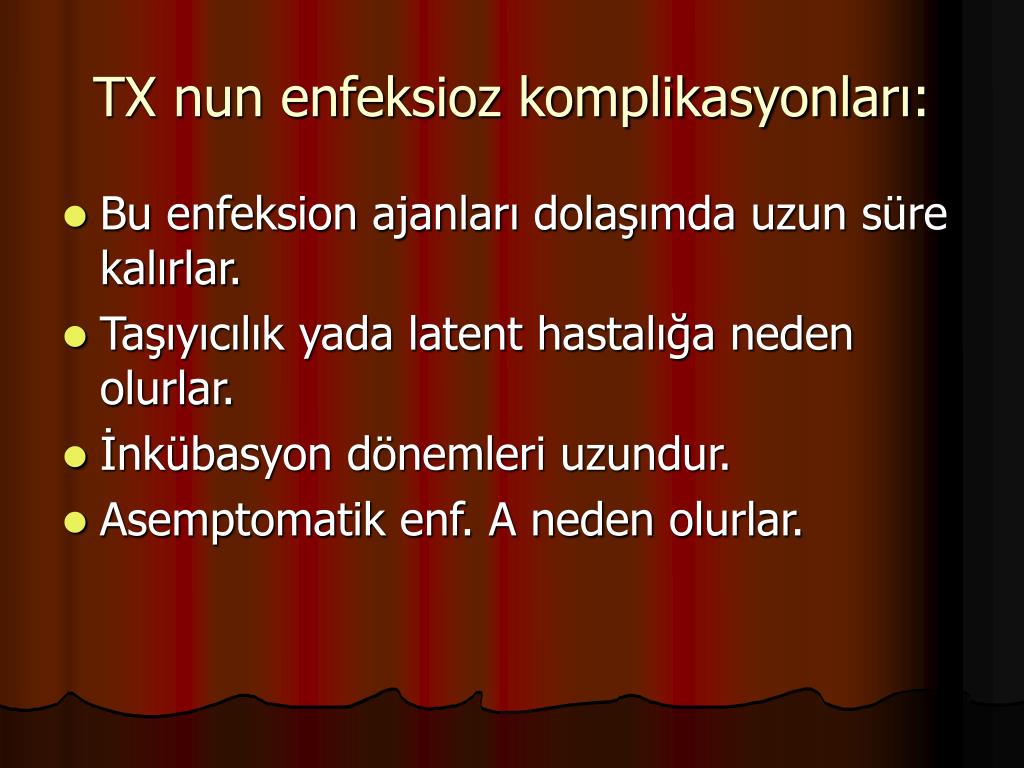 TX nun enfeksioz komplikasyonları:

- Bu enfeksion ajanları dolaşımda uzun süre kalırlar.
- Taşıyıcılık yada latent hastalığa neden olurlar.
- İnkübasyon dönemleri uzundur.
- Asemptomatik enf. A neden olurlar.